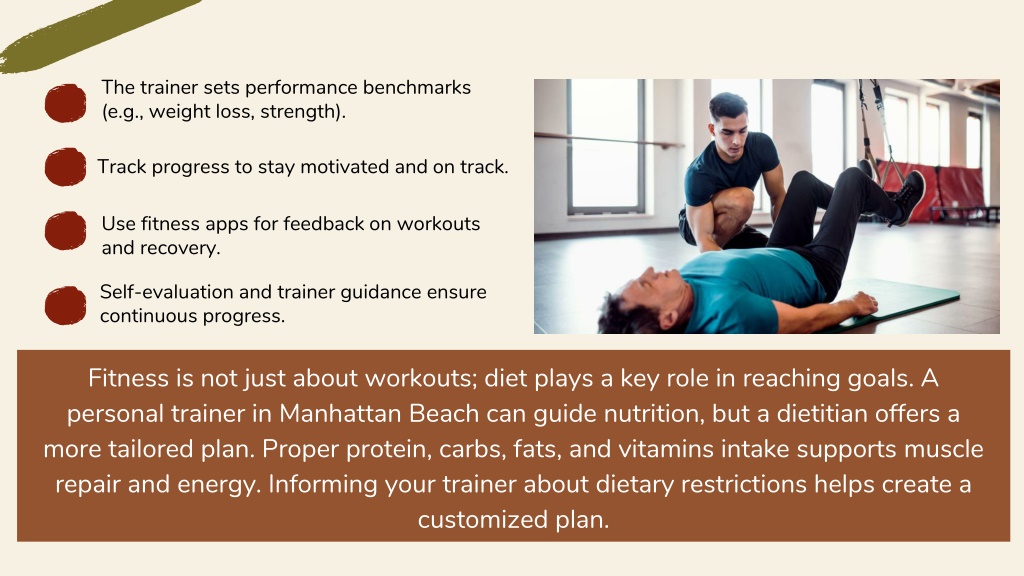 The trainer sets performance benchmarks (e.g., weight loss, strength).

Track progress to stay motivated and on track.

Use fitness apps for feedback on workouts and recovery.

Self-evaluation and trainer guidance ensure continuous progress.

Fitness is not just about workouts; diet plays a key role in reaching goals. A personal trainer in Manhattan Beach can guide nutrition, but a dietitian offers a more tailored plan. Proper protein, carbs, fats, and vitamins intake supports muscle repair and energy. Informing your trainer about dietary restrictions helps create a customized plan.